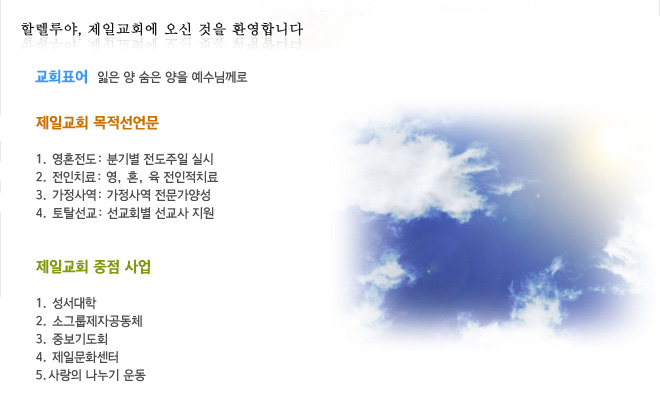 할렐루야, 제일교회에 오신 것을 환영합니다

교회표어 잃은 양 숨은 양을 예수님께로

제일교회 목적선언문

1. 영혼전도: 분기별 전도주일 실시
2. 전인치료: 영, 혼, 육 전인적치료
3. 가정사역: 가정사역 전문가양성
4. 토탈선교: 선교회별 선교사 지원

제일교회 중점 사업

1. 성서대학
2. 소그룹제자공동체
3. 중보기도회
4. 제일문화센터
5. 사랑의 나누기 운동